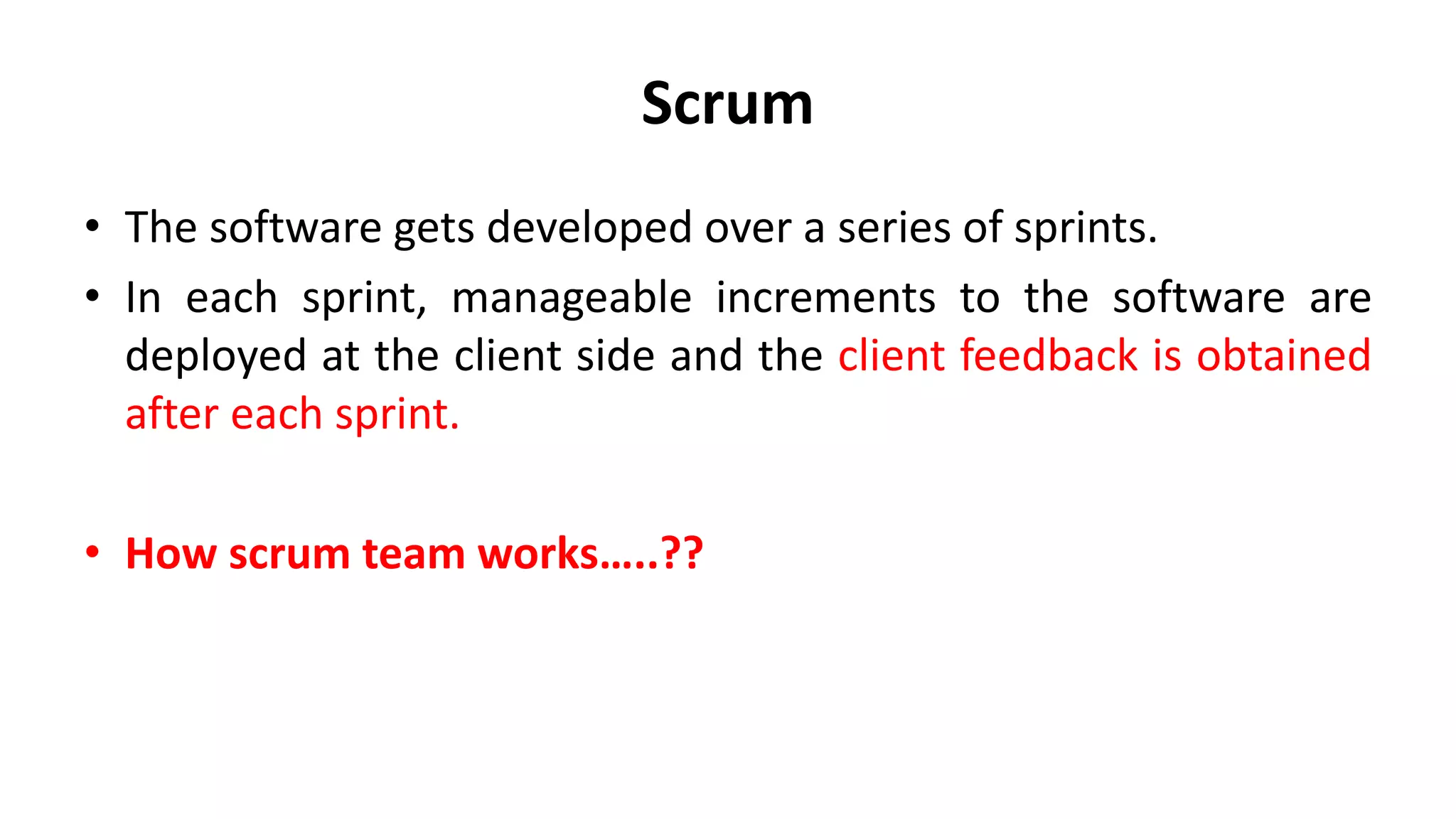 Scrum

• The software gets developed over a series of sprints.

• In each sprint, manageable increments to the software are deployed at the client side and the client feedback is obtained after each sprint.

• How scrum team works…..??